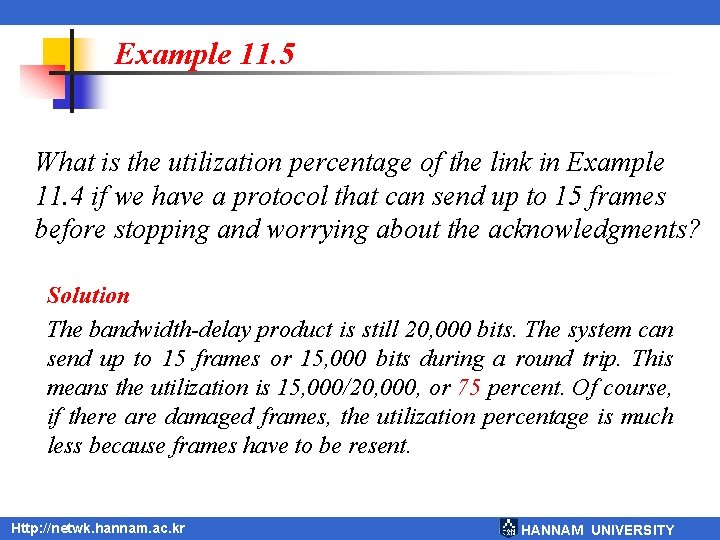 Example 11.5

What is the utilization percentage of the link in Example 11.4 if we have a protocol that can send up to 15 frames before stopping and worrying about the acknowledgments?

Solution
The bandwidth-delay product is still 20,000 bits. The system can send up to 15 frames or 15,000 bits during a round trip. This means the utilization is 15,000/20,000, or 75 percent. Of course, if there are damaged frames, the utilization percentage is much less because frames have to be resent.

Http://netwk.hannam.ac.kr

HANNAM UNIVERSITY